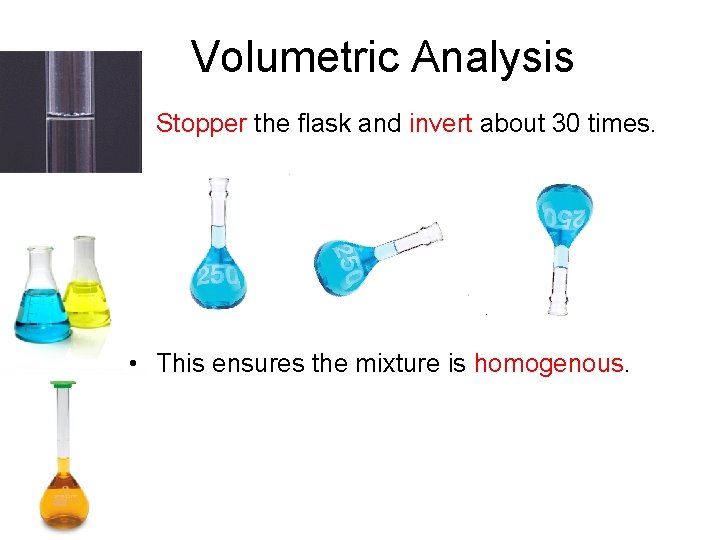 Volumetric Analysis

Stopper the flask and invert about 30 times.

250

250

250

• This ensures the mixture is homogenous.